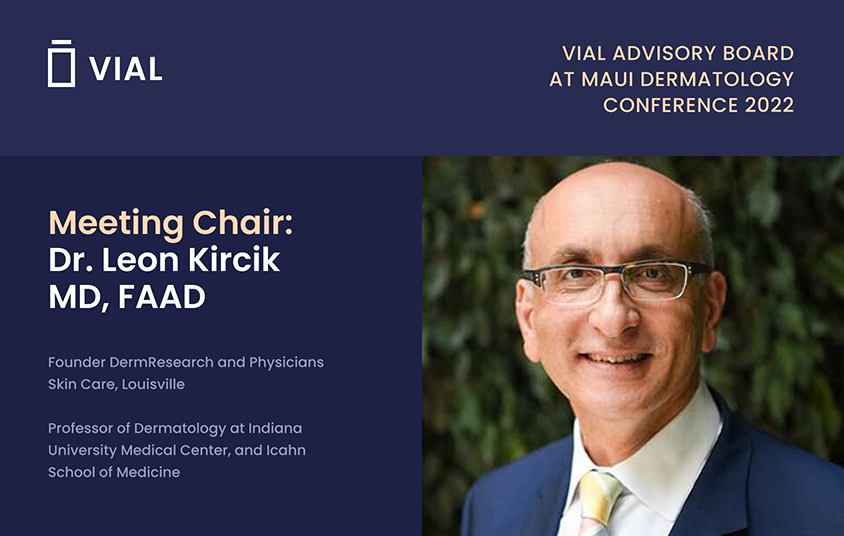 VIAL

VIAL ADVISORY BOARD AT MAUI DERMATOLOGY CONFERENCE 2022

Meeting Chair: Dr. Leon Kircik MD, FAAD

Founder DermResearch and Physicians Skin Care, Louisville

Professor of Dermatology at Indiana University Medical Center, and Icahn School of Medicine